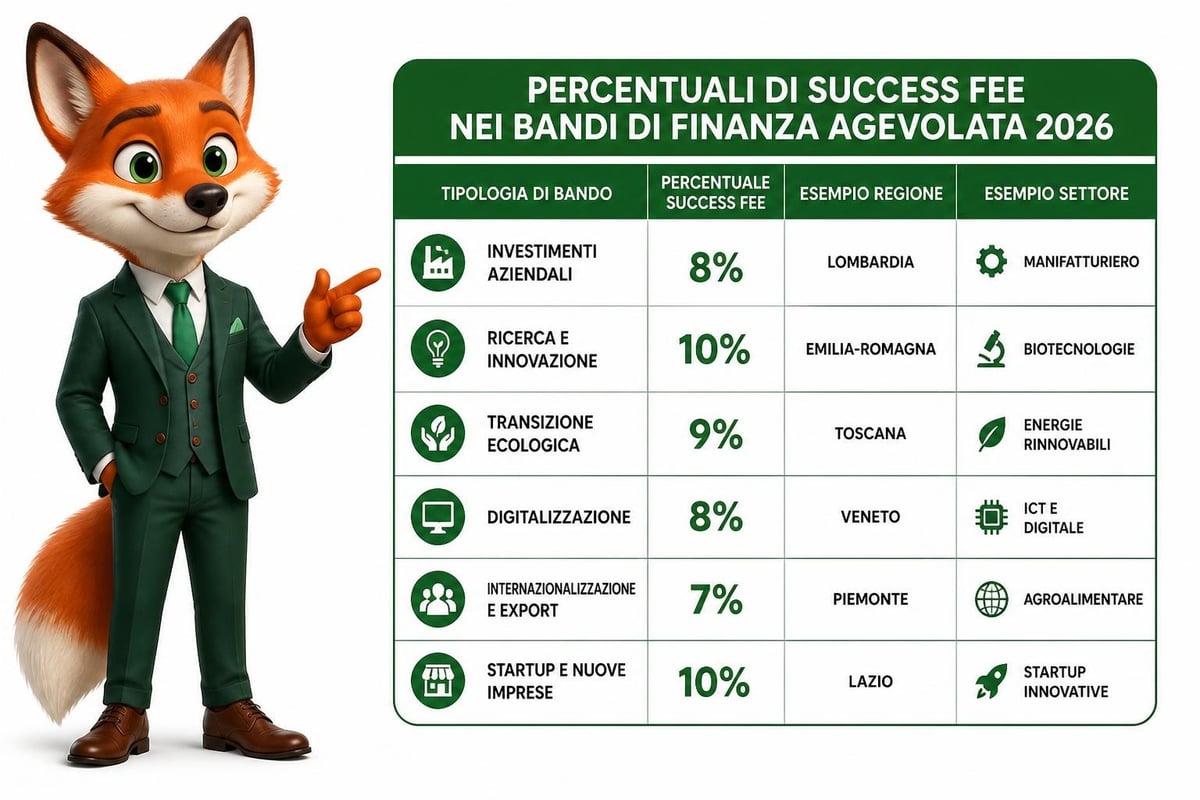 PERCENTUALI DI SUCCESS FEE NEI BANDI DI FINANZA AGEVOLATA 2026

| TIPOLOGIA DI BANDO | PERCENTUALE SUCCESS FEE | ESEMPIO REGIONE | ESEMPIO SETTORE |
|---|---|---|---|
| INVESTIMENTI AZIENDALI | 8% | LOMBARDIA | MANIFATTURIERO |
| RICERCA E INNOVAZIONE | 10% | EMILIA-ROMAGNA | BIOTECNOLOGIE |
| TRANSIZIONE ECOLOGICA | 9% | TOSCANA | ENERGIE RINNOVABILI |
| DIGITALIZZAZIONE | 8% | VENETO | ICT E DIGITALE |
| INTERNAZIONALIZZAZIONE E EXPORT | 7% | PIEMONTE | AGROALIMENTARE |
| STARTUP E NUOVE IMPRESE | 10% | LAZIO | STARTUP INNOVATIVE |